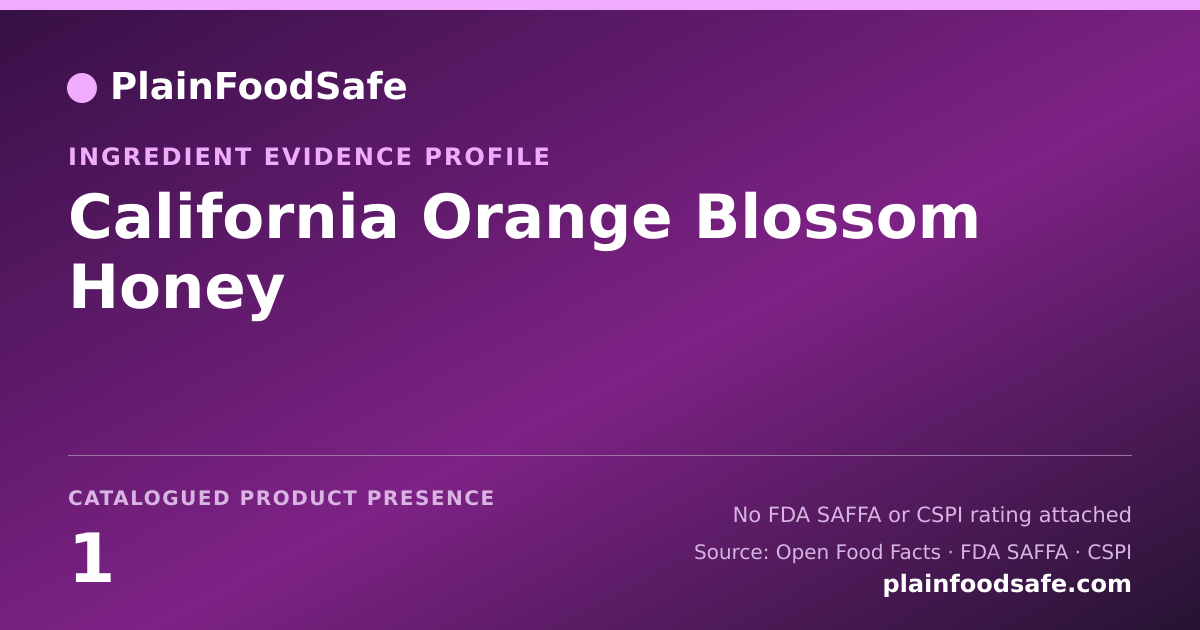 PlainFoodSafe

INGREDIENT EVIDENCE PROFILE

California Orange Blossom Honey

CATALOGUED PRODUCT PRESENCE

1

No FDA SAFFA or CSPI rating attached

Source: Open Food Facts · FDA SAFFA · CSPI

plainfoodsafe.com